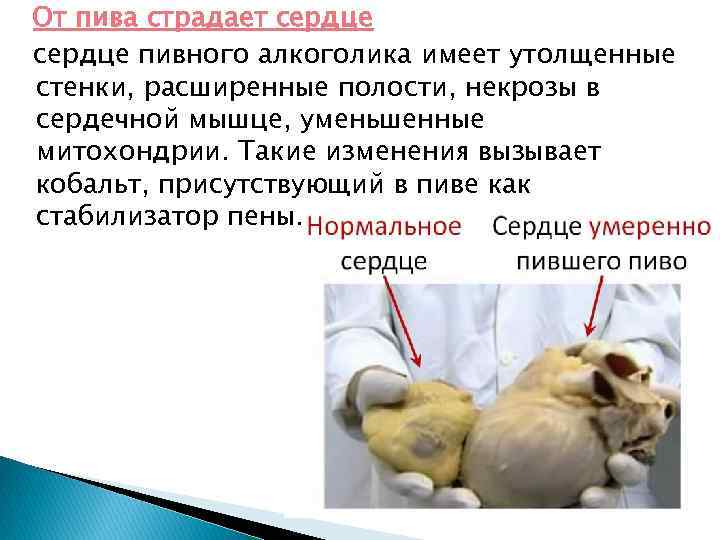 От пива страдает сердце

сердце пивного алкоголика имеет утолщенные стенки, расширенные полости, некрозы в сердечной мышце, уменьшенные митохондрии. Такие изменения вызывает кобальт, присутствующий в пиве как стабилизатор пены.

Нормальное сердце

Сердце умеренно пившего пиво